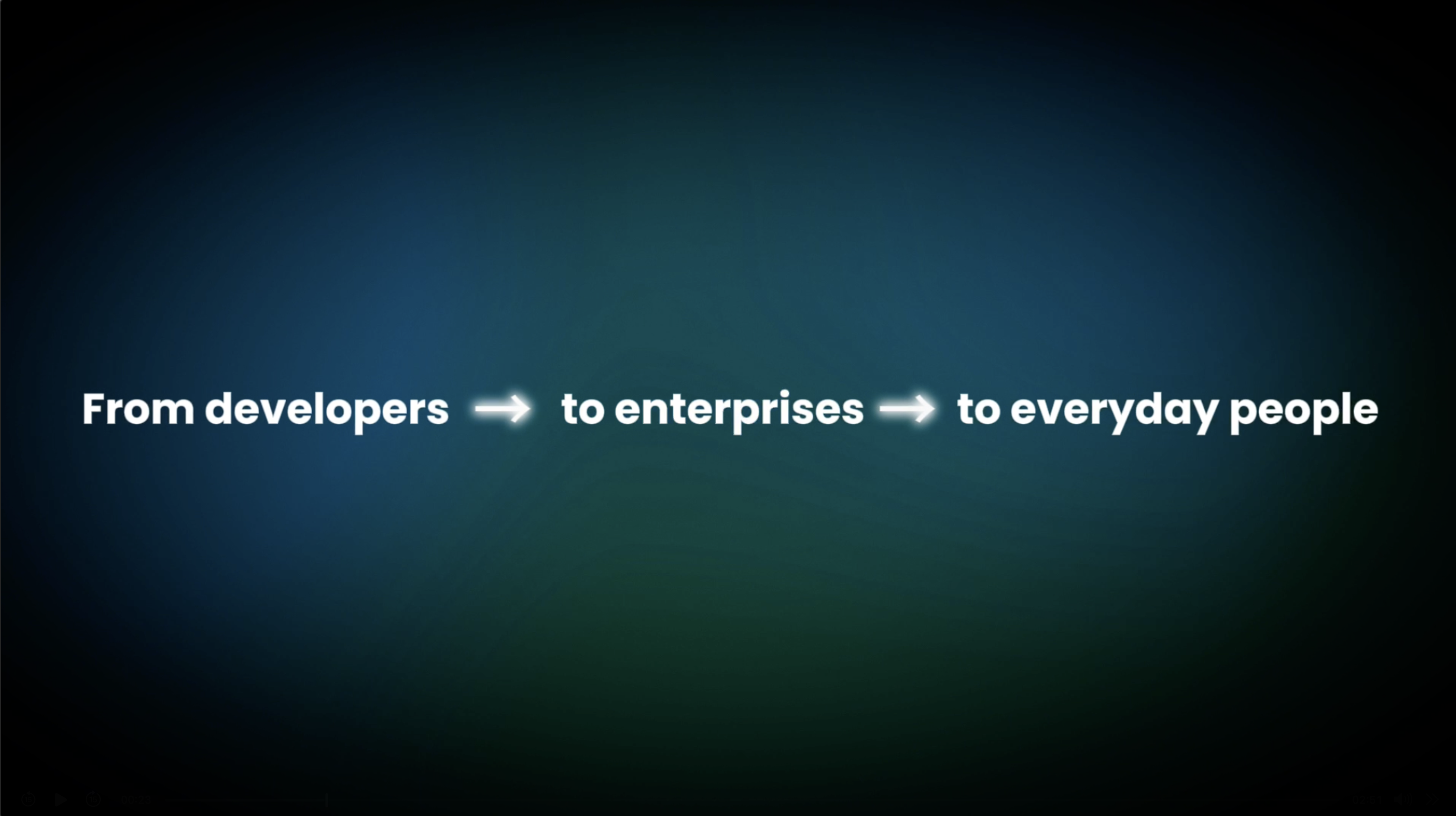 From developers → to enterprises → to everyday people